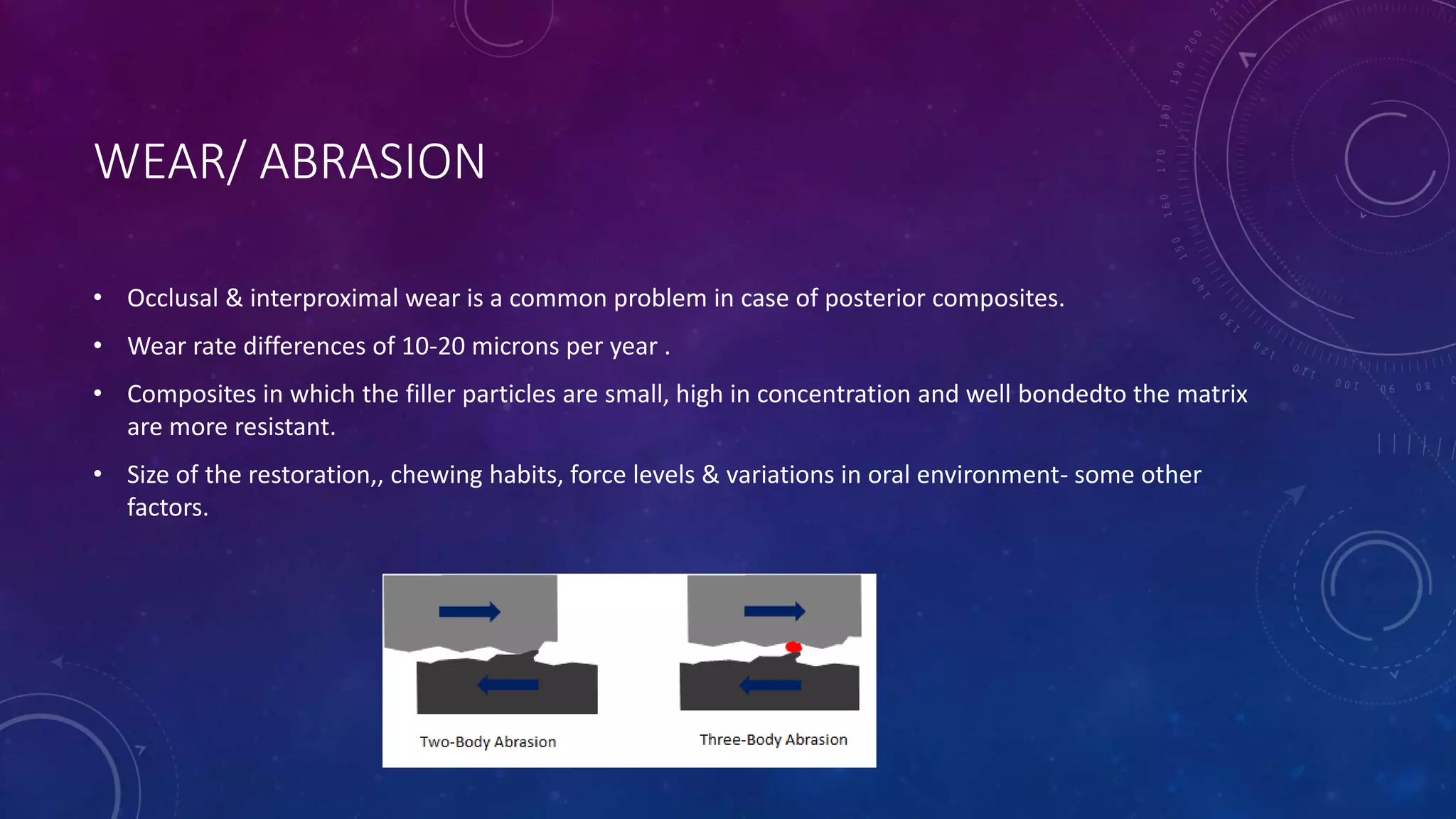 WEAR/ ABRASION

• Occlusal & interproximal wear is a common problem in case of posterior composites.

• Wear rate differences of 10-20 microns per year .

• Composites in which the filler particles are small, high in concentration and well bondedto the matrix are more resistant.

• Size of the restoration,, chewing habits, force levels & variations in oral environment- some other factors.

Two-Body Abrasion

Three-Body Abrasion